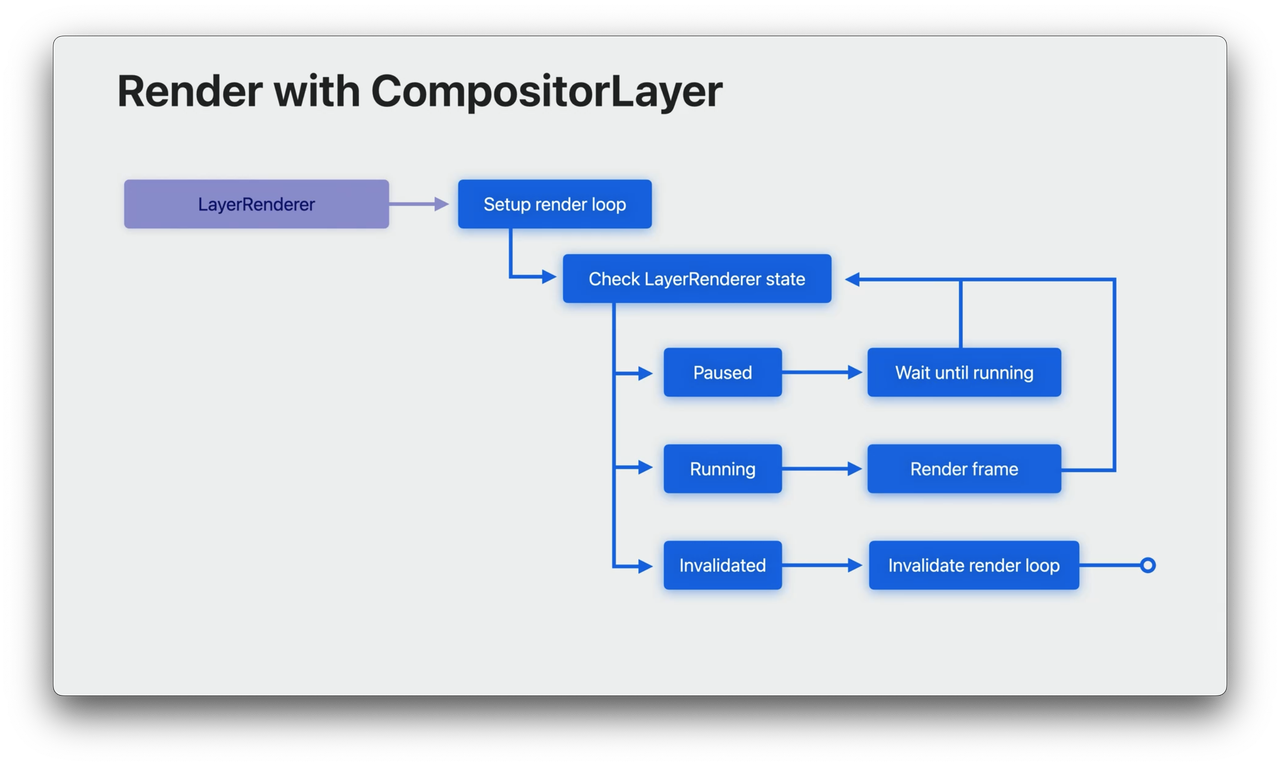 Render with CompositorLayer

LayerRenderer

Setup render loop

Check LayerRenderer state

Paused

Wait until running

Running

Render frame

Invalidated

Invalidate render loop